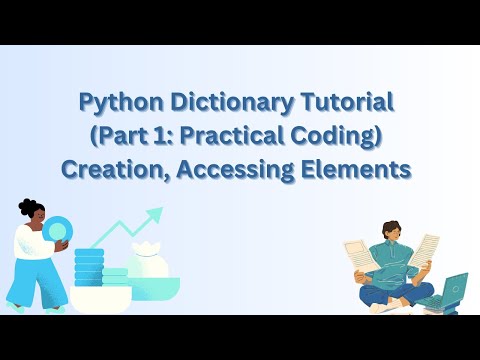 Python Dictionary Tutorial
(Part 1: Practical Coding)
Creation, Accessing Elements